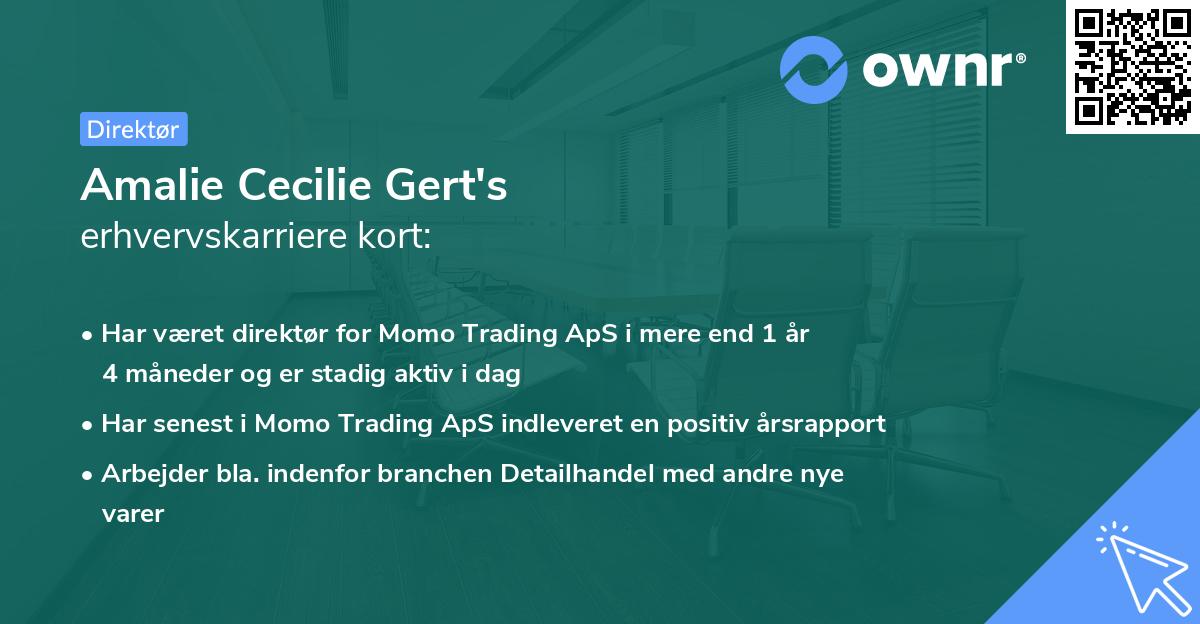 ownr®

Direktør

Amalie Cecilie Gert's
erhvervskarriere kort:

• Har været direktør for Momo Trading ApS i mere end 1 år 4 måneder og er stadig aktiv i dag
• Har senest i Momo Trading ApS indleveret en positiv årsrapport
• Arbejder bla. indenfor branchen Detailhandel med andre nye varer